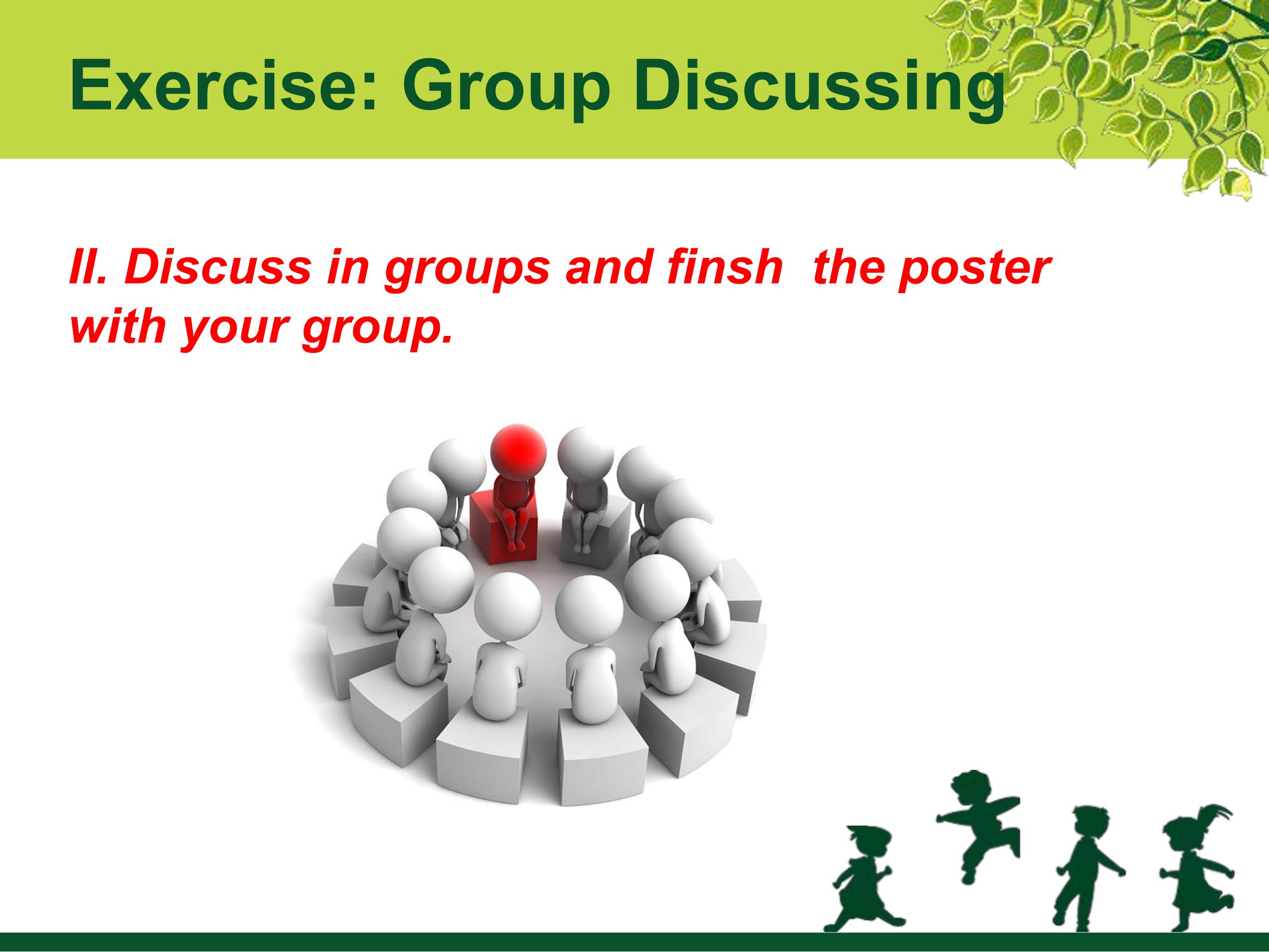 Exercise: Group Discussing

II. Discuss in groups and finsh  the poster with your group.